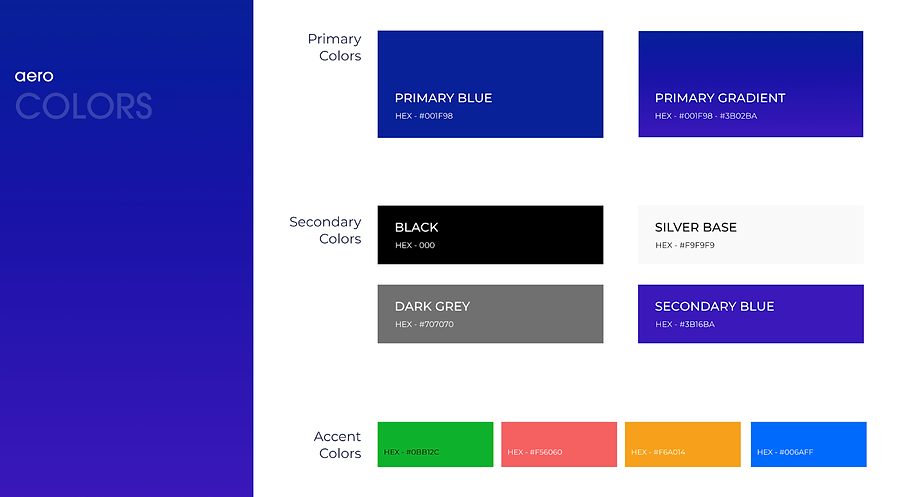 aero
COLORS

Primary Colors

PRIMARY BLUE
HEX - #001F98

PRIMARY GRADIENT
HEX - #001F98 - #3B02BA

Secondary Colors

BLACK
HEX - 000

SILVER BASE
HEX - #F9F9F9

DARK GREY
HEX - #707070

SECONDARY BLUE
HEX - #3B16BA

Accent Colors

HEX - #0BB12C

HEX - #F56060

HEX - #F6A014

HEX - #006AFF